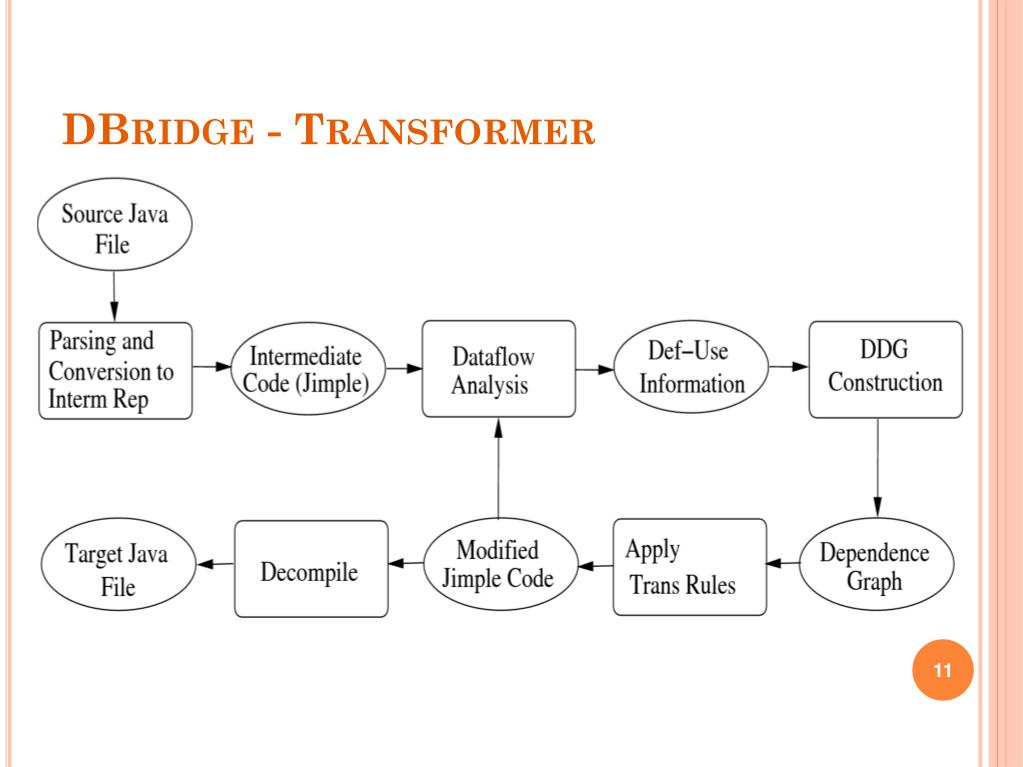 DBRIDGE - TRANSFORMER

Source Java File

Parsing and Conversion to Interm Rep

Intermediate Code (Jimple)

Dataflow Analysis

Def–Use Information

DDG Construction

Dependence Graph

Apply Trans Rules

Modified Jimple Code

Decompile

Target Java File

11